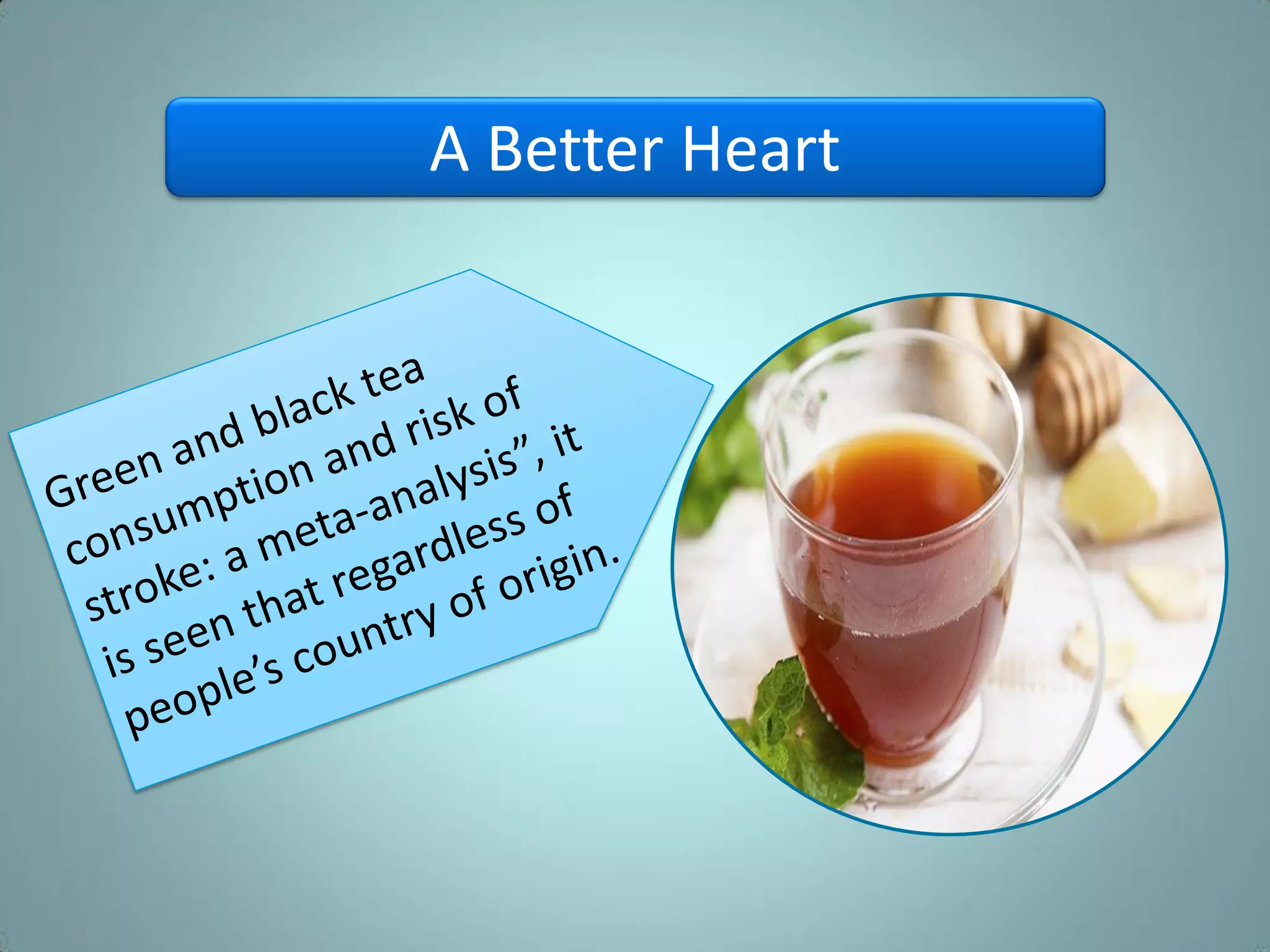 A Better Heart

Green and black tea consumption and risk of stroke: a meta-analysis”, it is seen that regardless of people’s country of origin.